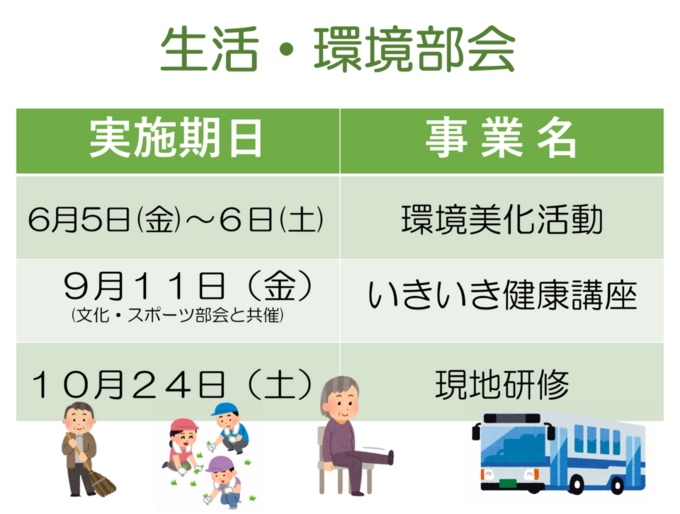 生活・環境部会

| 実施期日 | 事 業 名 |
|---|---|
| 6月5日(金)～6日(土) | 環境美化活動 |
| 9月11日（金）(文化・スポーツ部会と共催) | いきいき健康講座 |
| 10月24日（土） | 現地研修 |